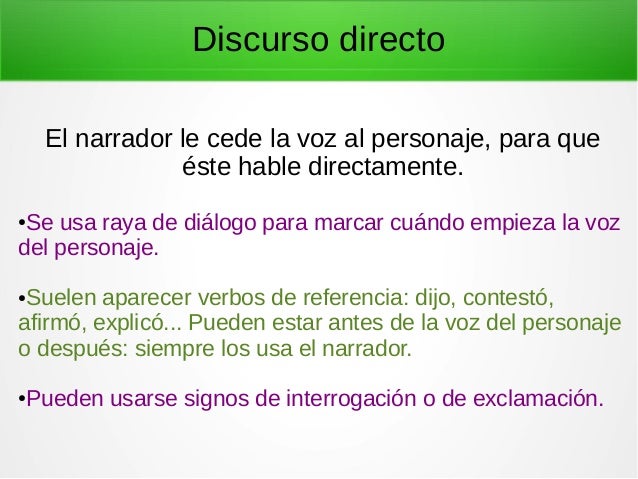 Discurso directo

El narrador le cede la voz al personaje, para que éste hable directamente.

•Se usa raya de diálogo para marcar cuándo empieza la voz del personaje.

•Suelen aparecer verbos de referencia: dijo, contestó, afirmó, explicó... Pueden estar antes de la voz del personaje o después: siempre los usa el narrador.

•Pueden usarse signos de interrogación o de exclamación.